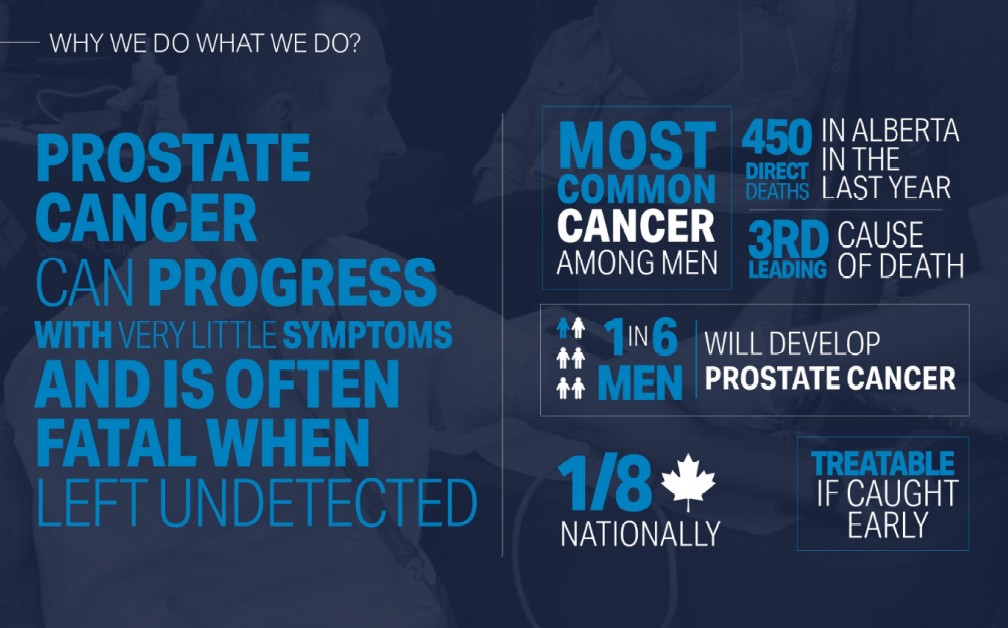 WHY WE DO WHAT WE DO?

PROSTATE CANCER CAN PROGRESS WITH VERY LITTLE SYMPTOMS AND IS OFTEN FATAL WHEN LEFT UNDETECTED

MOST COMMON CANCER AMONG MEN

450 DIRECT DEATHS IN ALBERTA IN THE LAST YEAR

3RD LEADING CAUSE OF DEATH

1 IN 6 MEN WILL DEVELOP PROSTATE CANCER

1/8 NATIONALLY

TREATABLE IF CAUGHT EARLY